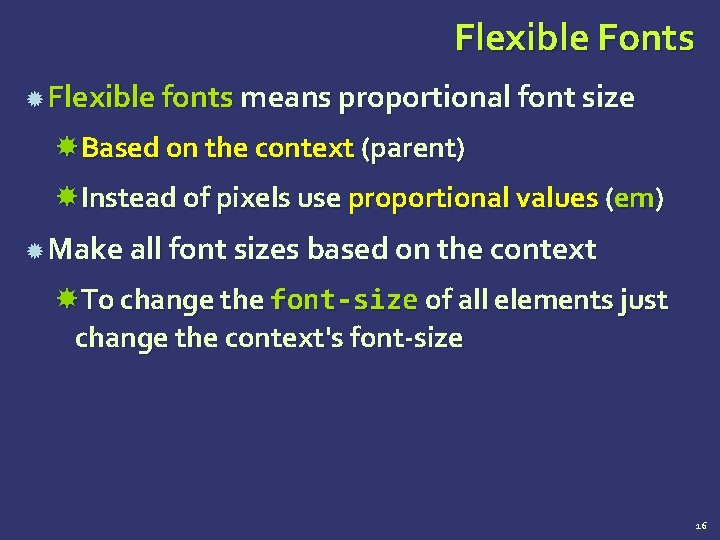 Flexible Fonts

Flexible fonts means proportional font size

Based on the context (parent)

Instead of pixels use proportional values (em)

Make all font sizes based on the context

To change the font-size of all elements just change the context's font-size

16